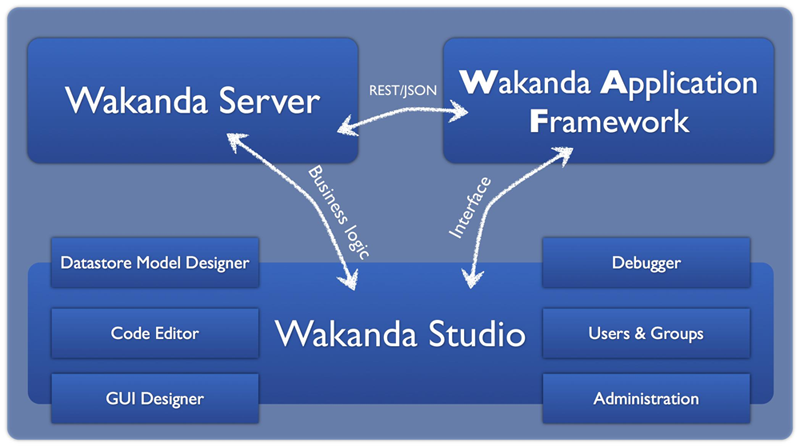 Wakanda Server

REST/JSON

Wakanda Application Framework

Business logic

Interface

Datastore Model Designer

Code Editor

GUI Designer

Wakanda Studio

Debugger

Users & Groups

Administration